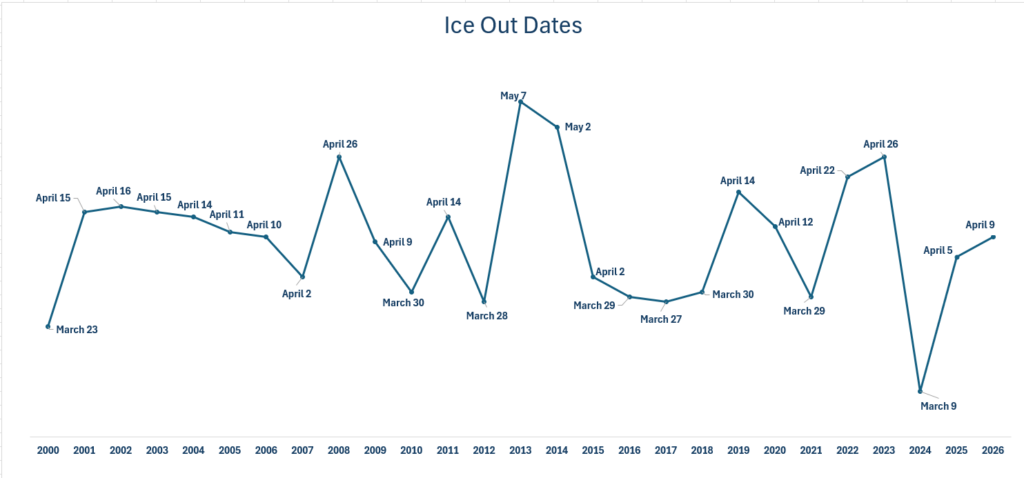 Ice Out Dates

March 23
April 15
April 16
April 15
April 14
April 11
April 10
April 2
April 26
April 9
March 30
April 14
March 28
May 7
May 2
April 2
March 29
March 27
March 30
April 14
April 12
March 29
April 22
April 26
March 9
April 5
April 9

2000 2001 2002 2003 2004 2005 2006 2007 2008 2009 2010 2011 2012 2013 2014 2015 2016 2017 2018 2019 2020 2021 2022 2023 2024 2025 2026